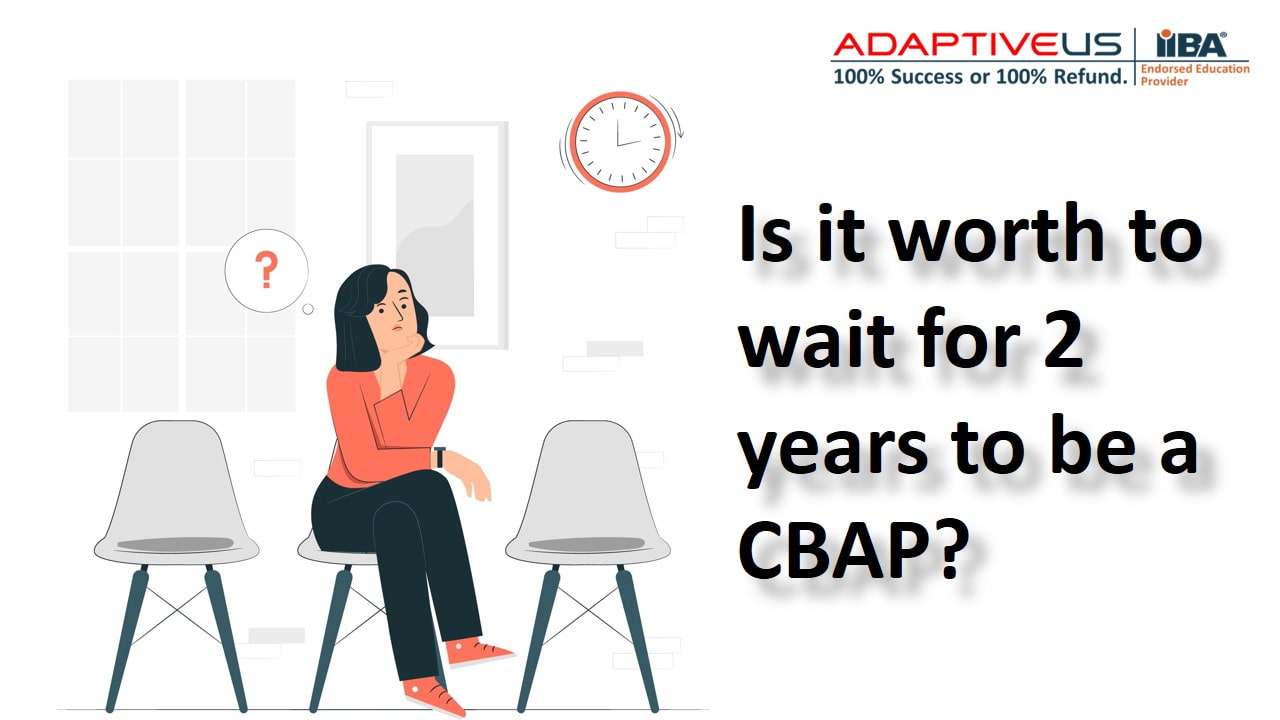 ADAPTIVEUS
100% Success or 100% Refund.
IIBA®
Endorsed Education Provider

?

Is it worth to wait for 2 years to be a CBAP?